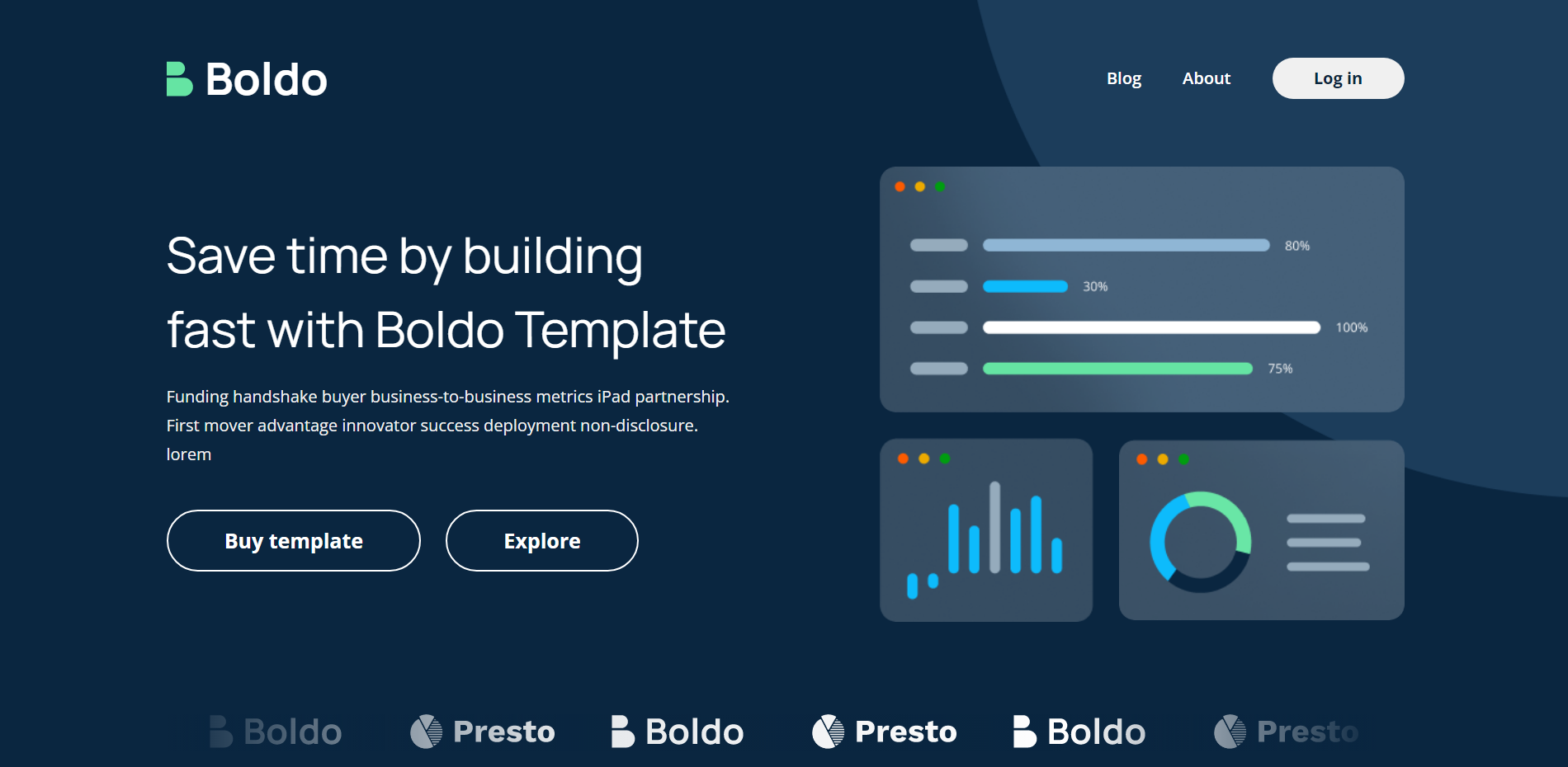 Boldo

Blog About Log in

Save time by building fast with Boldo Template

Funding handshake buyer business-to-business metrics iPad partnership. First mover advantage innovator success deployment non-disclosure. lorem

Buy template Explore

80%
30%
100%
75%

Boldo Presto Boldo Presto Boldo Presto